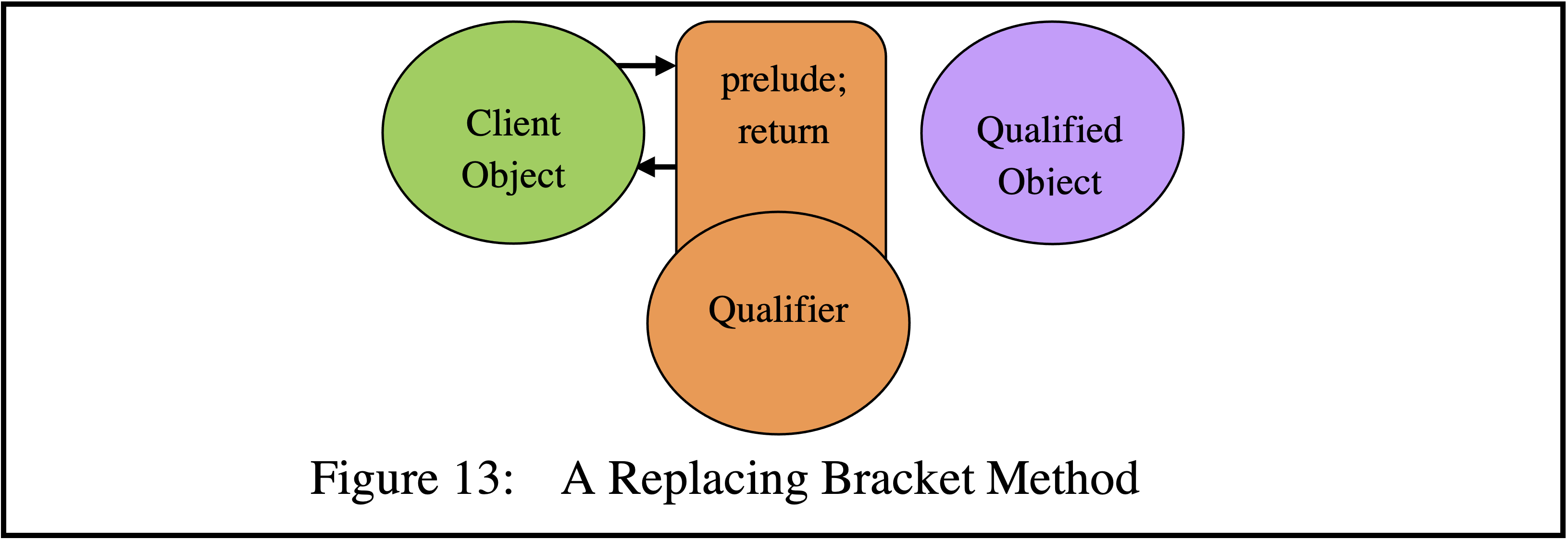 Client Object

prelude; return

Qualified Object

Qualifier

Figure 13: A Replacing Bracket Method